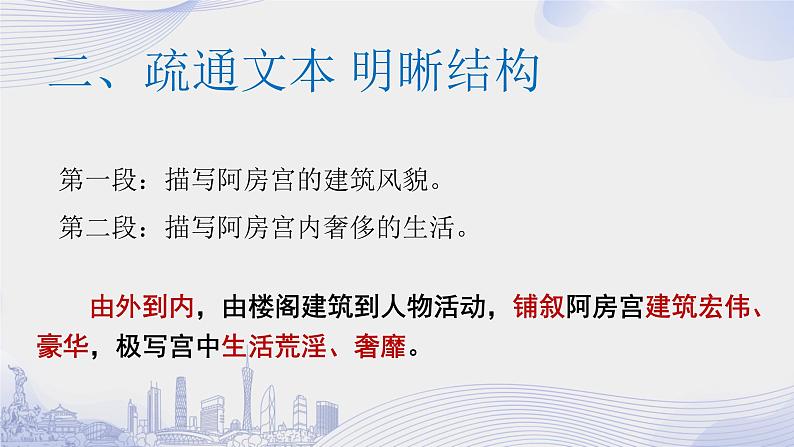 二、疏通文本 明晰结构

第一段：描写阿房宫的建筑风貌。

第二段：描写阿房宫内奢侈的生活。

由外到内，由楼阁建筑到人物活动，铺叙阿房宫建筑宏伟、豪华，极写宫中生活荒淫、奢靡。